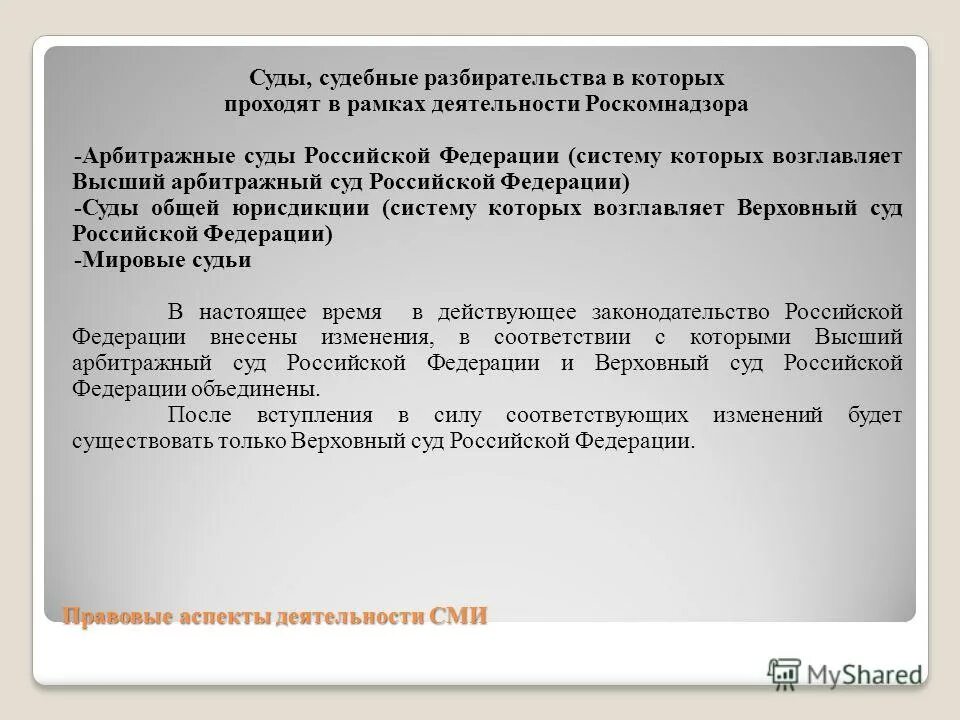 Суды, судебные разбирательства в которых проходят в рамках деятельности Роскомнадзора

-Арбитражные суды Российской Федерации (систему которых возглавляет Высший арбитражный суд Российской Федерации)
-Суды общей юрисдикции (систему которых возглавляет Верховный суд Российской Федерации)
-Мировые судьи

В настоящее время в действующее законодательство Российской Федерации внесены изменения, в соответствии с которыми Высший арбитражный суд Российской Федерации и Верховный суд Российской Федерации объединены.

После вступления в силу соответствующих изменений будет существовать только Верховный суд Российской Федерации.

Правовые аспекты деятельности СМИ

MyShared